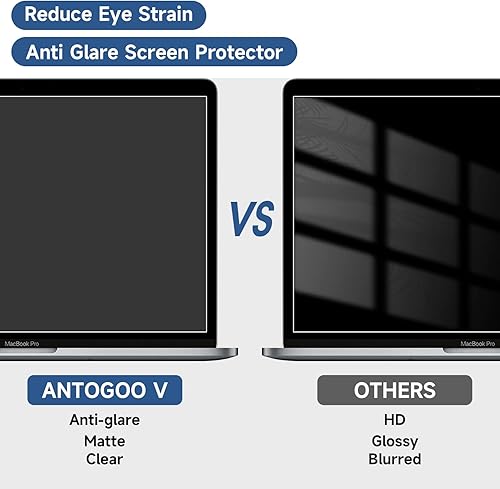 Reduce Eye Strain

Anti Glare Screen Protector

MacBook Pro

VS

MacBook Pro

ANTOGOO V

Anti-glare
Matte
Clear

OTHERS

HD
Glossy
Blurred